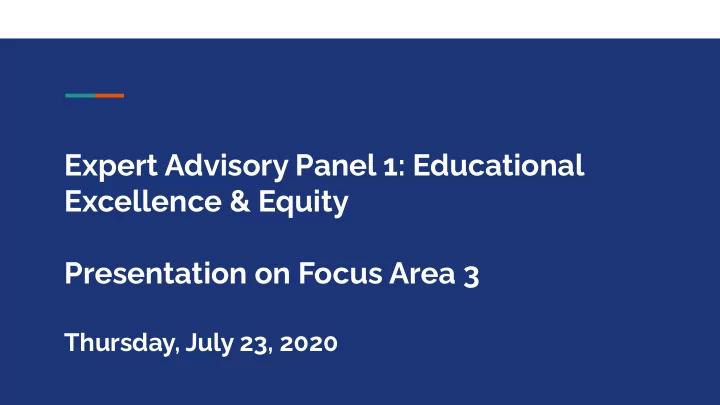 Expert Advisory Panel 1: Educational Excellence & Equity

Presentation on Focus Area 3

Thursday, July 23, 2020